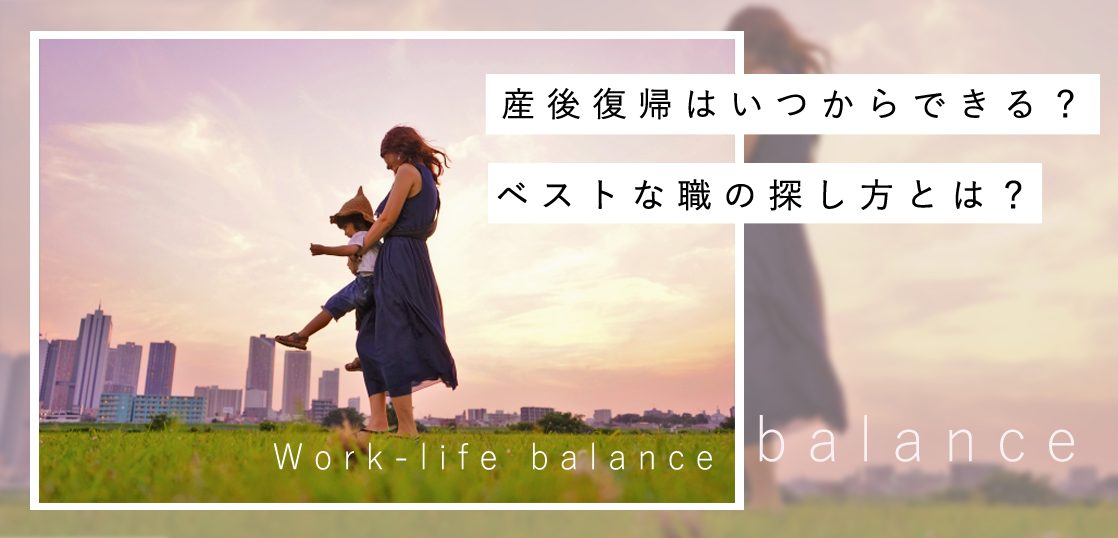 産後復帰はいつからできる？

ベストな職の探し方とは？

Work-life balance

balance